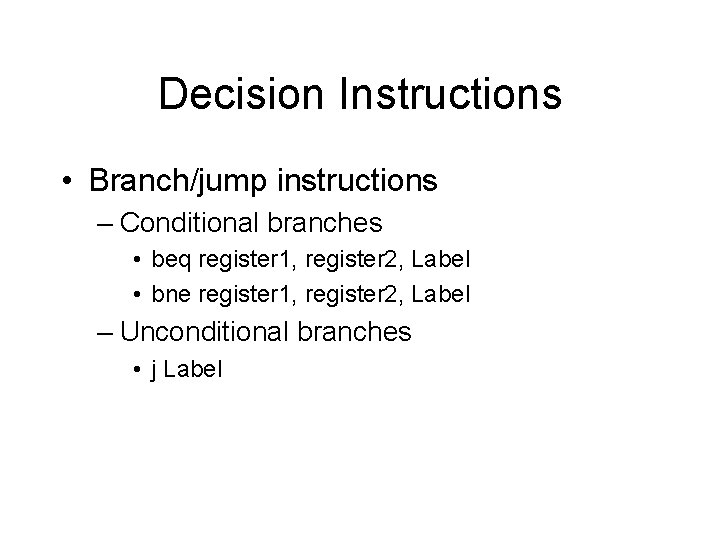 Decision Instructions

• Branch/jump instructions
– Conditional branches
• beq register1, register2, Label
• bne register1, register2, Label
– Unconditional branches
• j Label